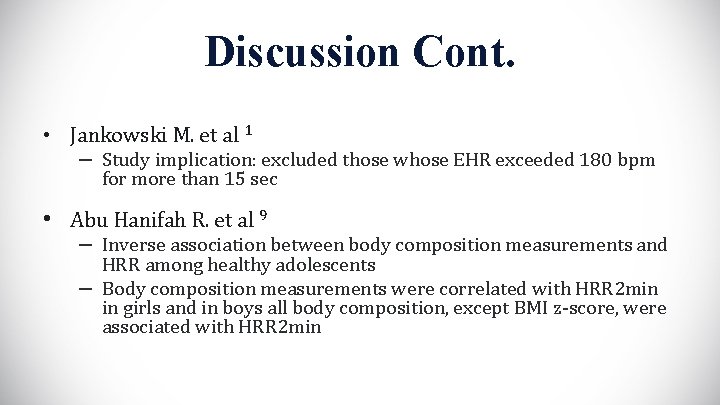 Discussion Cont.

• Jankowski M. et al $^1$
– Study implication: excluded those whose EHR exceeded 180 bpm for more than 15 sec

• Abu Hanifah R. et al $^9$
– Inverse association between body composition measurements and HRR among healthy adolescents
– Body composition measurements were correlated with HRR2min in girls and in boys all body composition, except BMI z-score, were associated with HRR2min